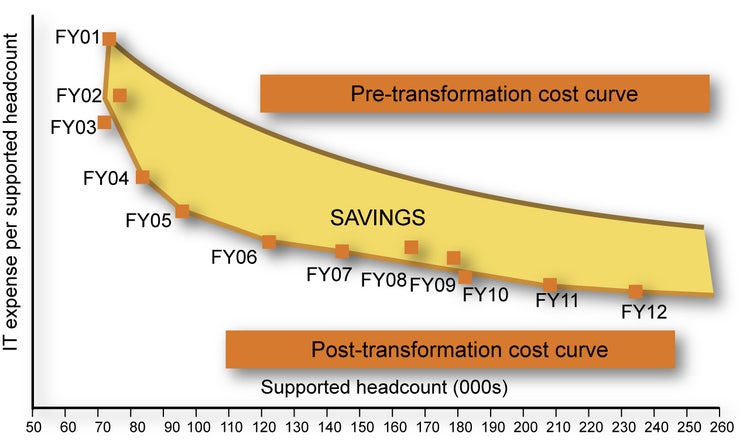 IT expense per supported headcount

FY01
FY02
FY03
FY04
FY05
FY06
FY07
FY08
FY09
FY10
FY11
FY12

Pre-transformation cost curve

SAVINGS

Post-transformation cost curve

Supported headcount (000s)

50 60 70 80 90 100 110 120 130 140 150 160 170 180 190 200 210 220 230 240 250 260